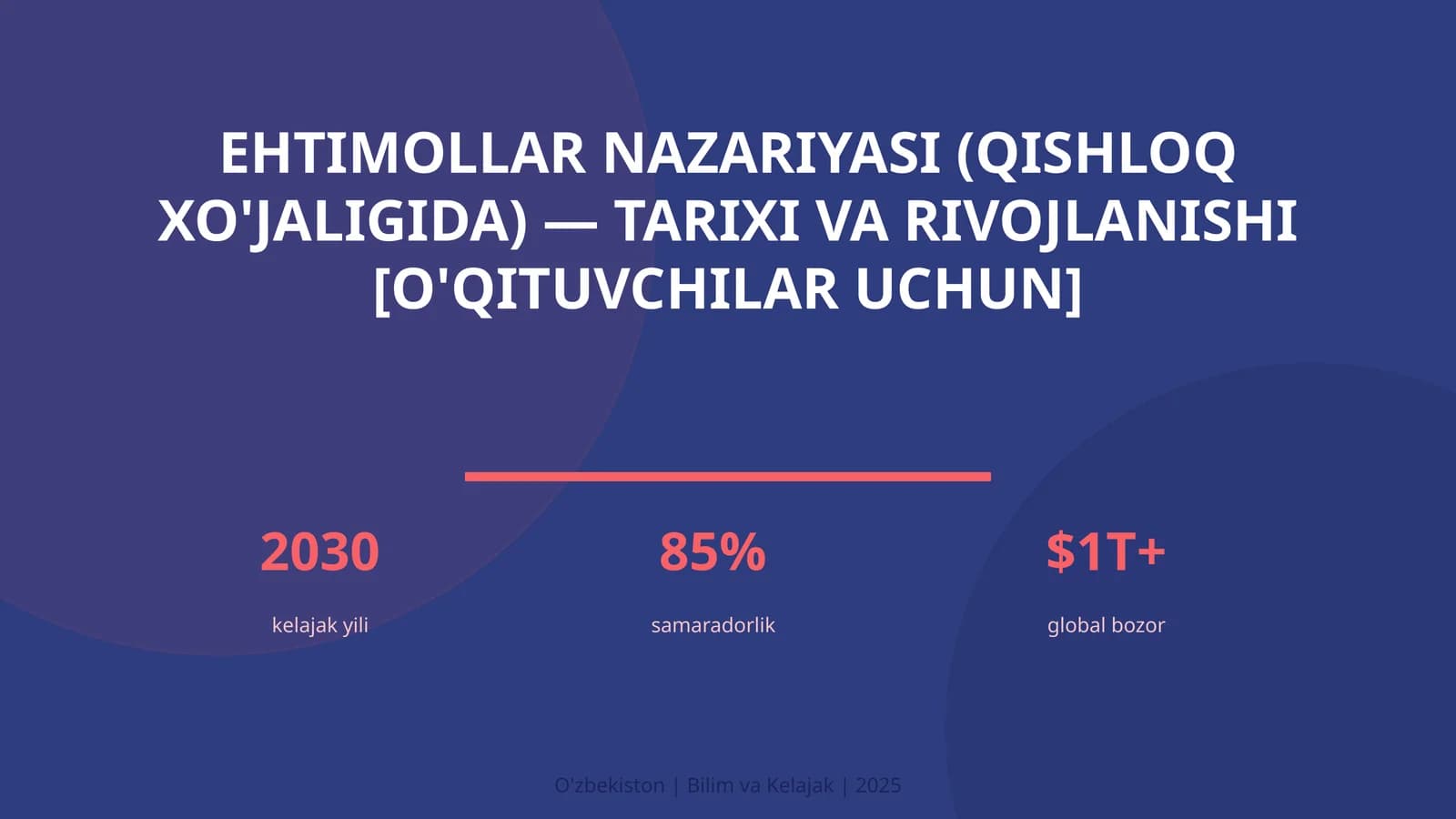 EHTIMOLLAR NAZARIYASI (QISHLOQ XO'JALIGIDA) — TARIXI VA RIVOJLANISHI [O'QITUVCHILAR UCHUN]

2030
kelajak yili

85%
samaradorlik

\$1T+
global bozor

O'zbekiston | Bilim va Kelajak | 2025